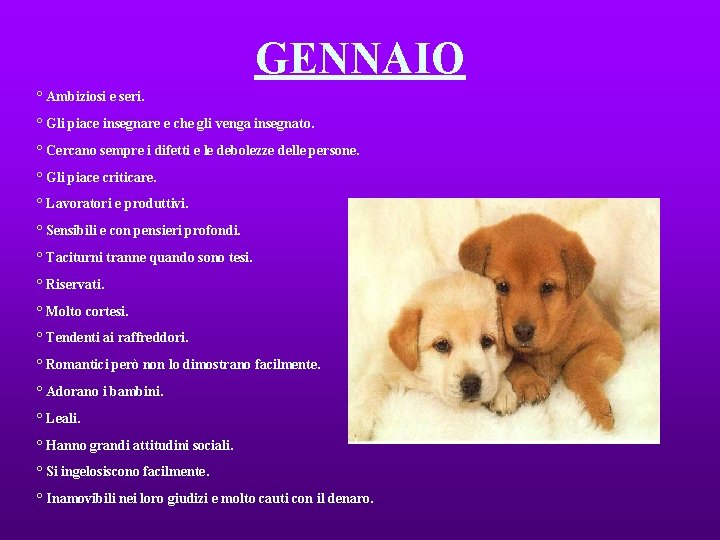 GENNAIO

° Ambiziosi e seri.

° Gli piace insegnare e che gli venga insegnato.

° Cercano sempre i difetti e le debolezze delle persone.

° Gli piace criticare.

° Lavoratori e produttivi.

° Sensibili e con pensieri profondi.

° Taciturni tranne quando sono tesi.

° Riservati.

° Molto cortesi.

° Tendenti ai raffreddori.

° Romantici però non lo dimostrano facilmente.

° Adorano i bambini.

° Leali.

° Hanno grandi attitudini sociali.

° Si ingelosiscono facilmente.

° Inamovibili nei loro giudizi e molto cauti con il denaro.